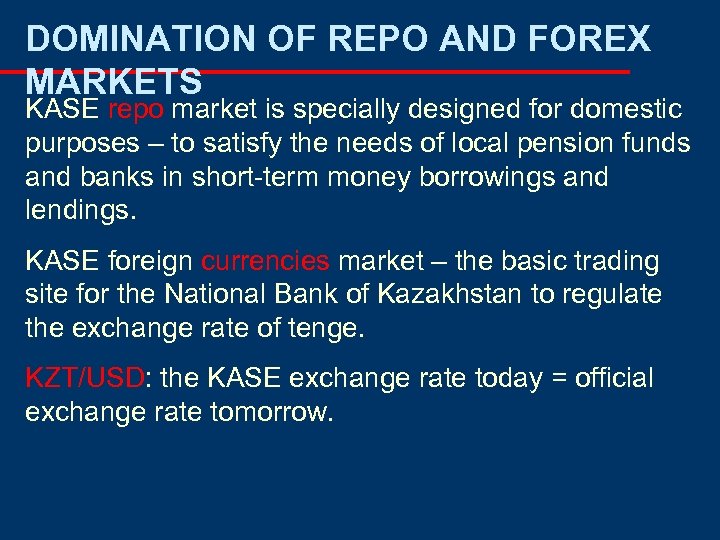 DOMINATION OF REPO AND FOREX MARKETS

KASE repo market is specially designed for domestic purposes – to satisfy the needs of local pension funds and banks in short-term money borrowings and lendings.

KASE foreign currencies market – the basic trading site for the National Bank of Kazakhstan to regulate the exchange rate of tenge.

KZT/USD: the KASE exchange rate today = official exchange rate tomorrow.